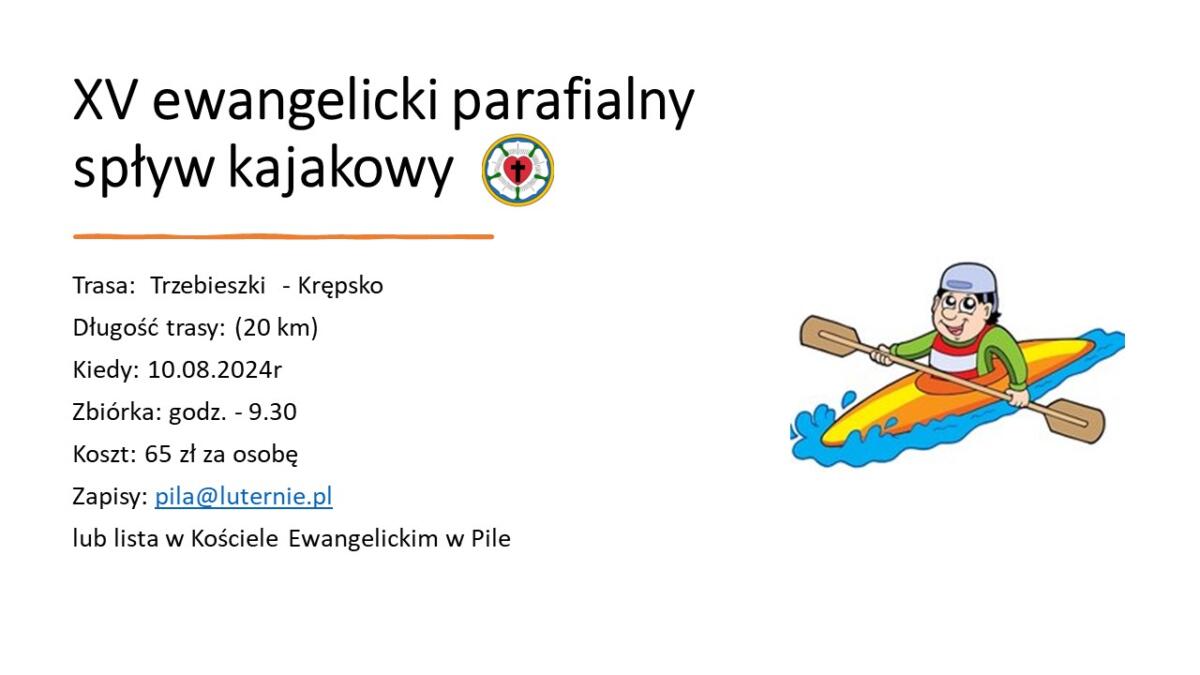 XV ewangelicki parafialny spływ kajakowy

Trasa: Trzebieszki - Krępsko
Długość trasy: (20 km)
Kiedy: 10.08.2024r
Zbiórka: godz. - 9.30
Koszt: 65 zł za osobę
Zapisy: pila@luternie.pl
lub lista w Kościele Ewangelickim w Pile